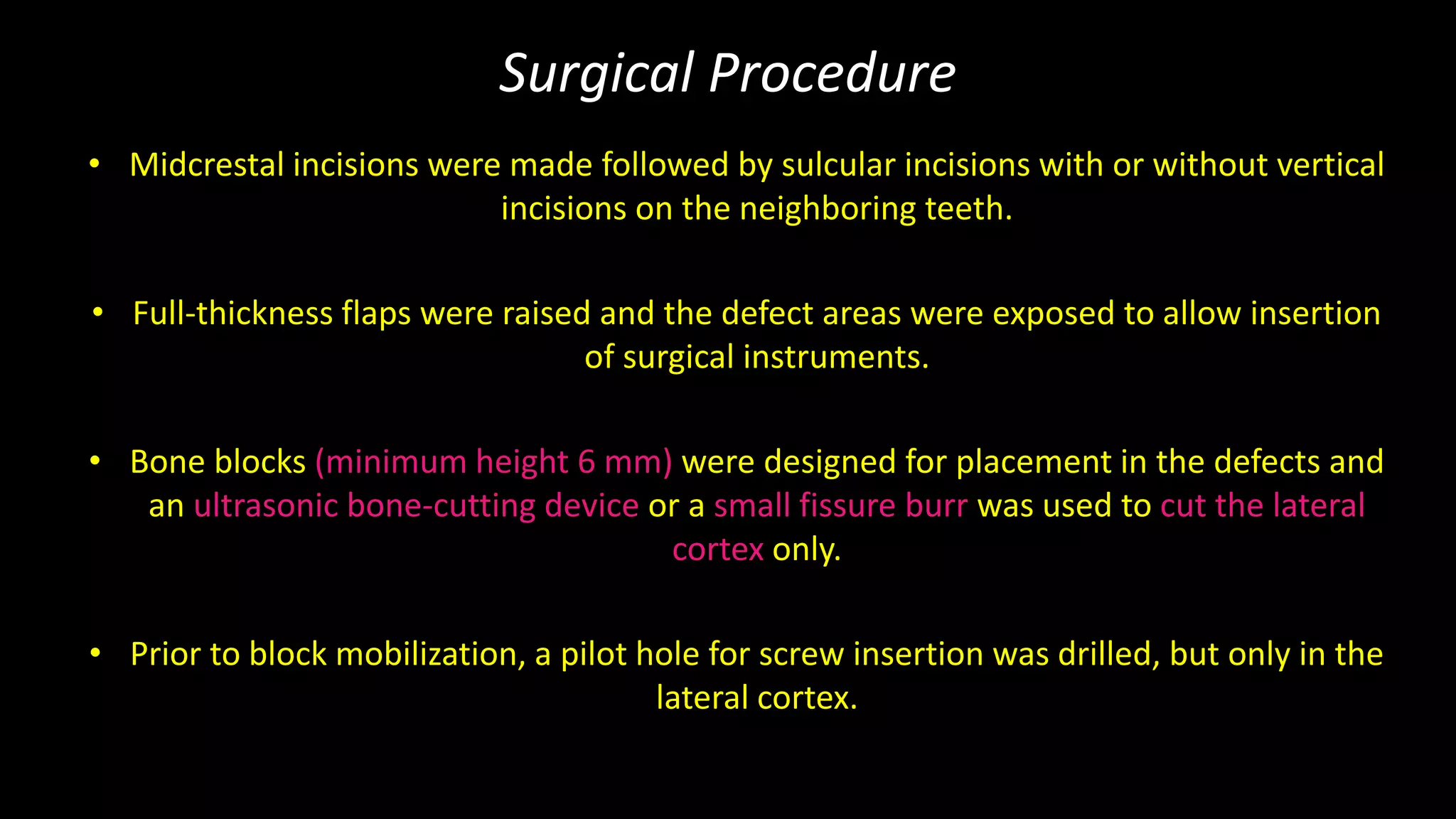 Surgical Procedure

• Midcrestal incisions were made followed by sulcular incisions with or without vertical incisions on the neighboring teeth.

• Full-thickness flaps were raised and the defect areas were exposed to allow insertion of surgical instruments.

• Bone blocks (minimum height 6 mm) were designed for placement in the defects and an ultrasonic bone-cutting device or a small fissure burr was used to cut the lateral cortex only.

• Prior to block mobilization, a pilot hole for screw insertion was drilled, but only in the lateral cortex.